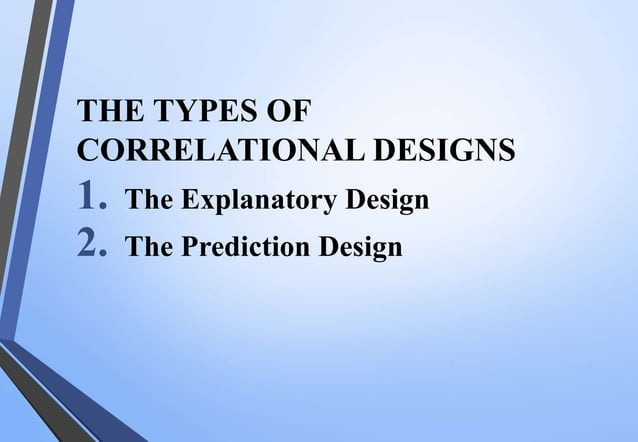 THE TYPES OF CORRELATIONAL DESIGNS

1. The Explanatory Design
2. The Prediction Design